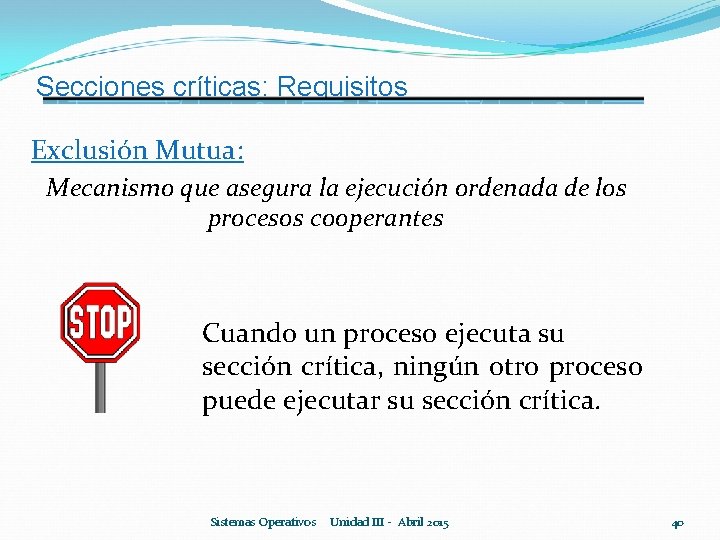 Secciones críticas: Requisitos

Exclusión Mutua:

Mecanismo que asegura la ejecución ordenada de los procesos cooperantes

STOP

Cuando un proceso ejecuta su sección crítica, ningún otro proceso puede ejecutar su sección crítica.

Sistemas Operativos Unidad III - Abril 2015

40